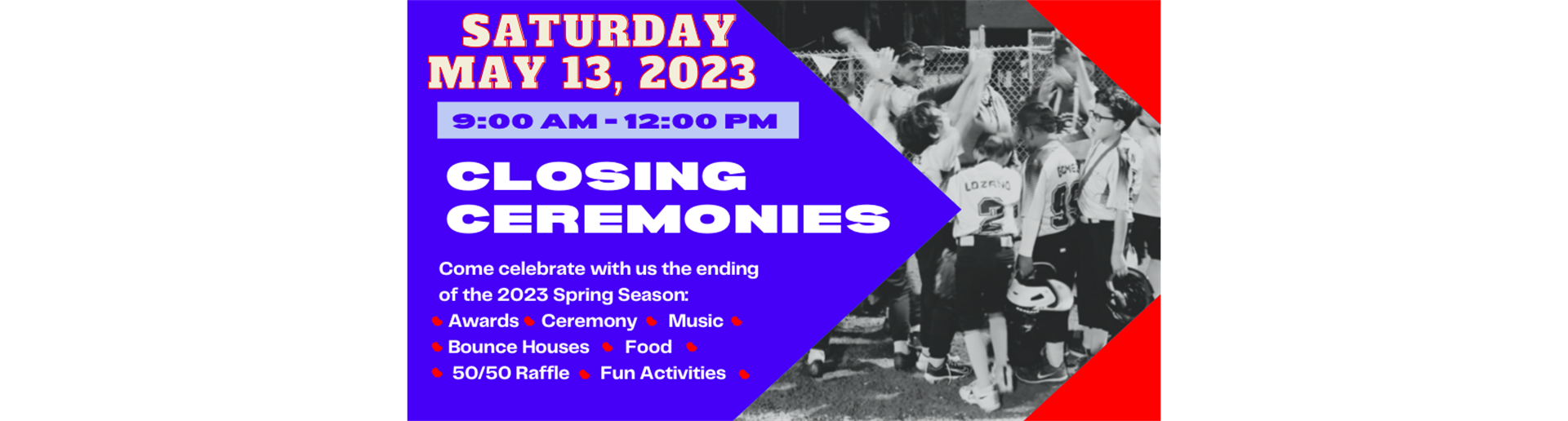 SATURDAY
MAY 13, 2023

9:00 AM - 12:00 PM

CLOSING CEREMONIES

Come celebrate with us the ending of the 2023 Spring Season:
Awards Ceremony Music
Bounce Houses Food
50/50 Raffle Fun Activities

LOZANO 2
GOMEZ 9